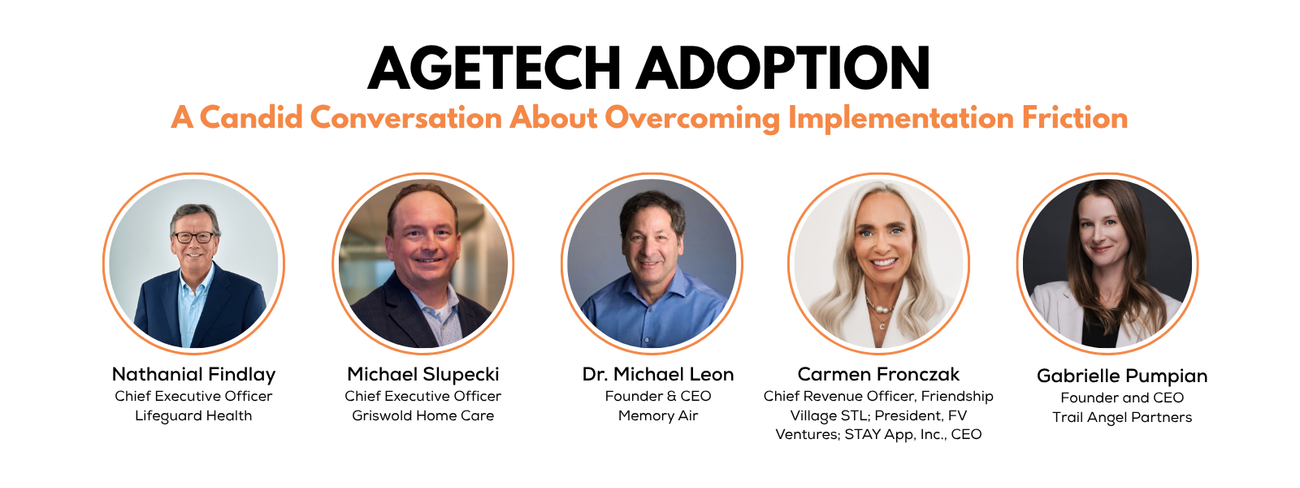 AGETECH ADOPTION

A Candid Conversation About Overcoming Implementation Friction

Nathanial Findlay
Chief Executive Officer
Lifeguard Health

Michael Slupecki
Chief Executive Officer
Griswold Home Care

Dr. Michael Leon
Founder & CEO
Memory Air

Carmen Fronczak
Chief Revenue Officer, Friendship Village STL; President, FV Ventures; STAY App, Inc., CEO

Gabrielle Pumpian
Founder and CEO
Trail Angel Partners